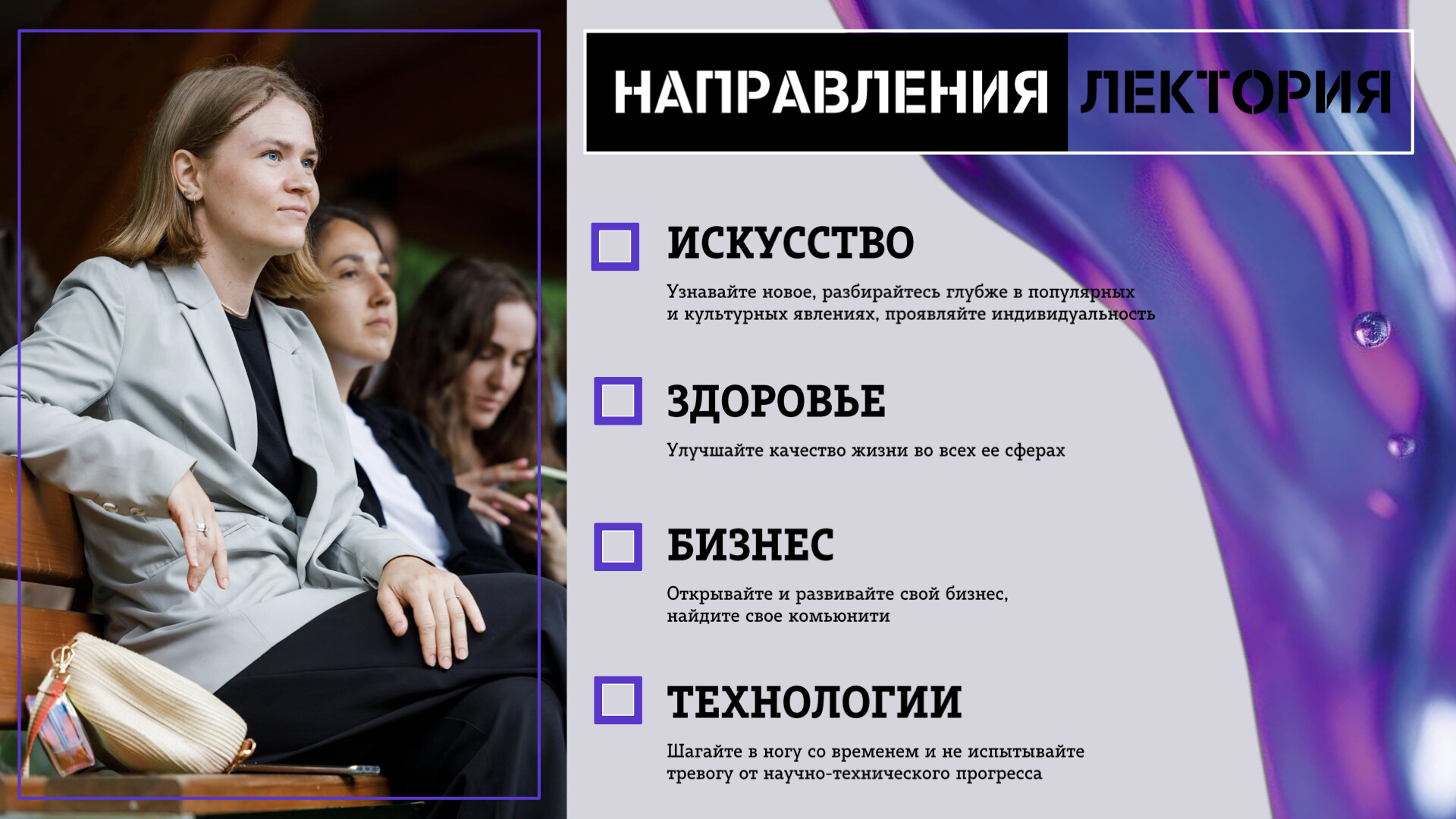 НАПРАВЛЕНИЯ ЛЕКТОРИЯ

ИСКУССТВО

Узнавайте новое, разбирайтесь глубже в популярных и культурных явлениях, проявляйте индивидуальность

ЗДОРОВЬЕ

Улучшайте качество жизни во всех ее сферах

БИЗНЕС

Открывайте и развивайте свой бизнес, найдите свое комьюнити

ТЕХНОЛОГИИ

Шагайте в ногу со временем и не испытывайте тревогу от научно-технического прогресса